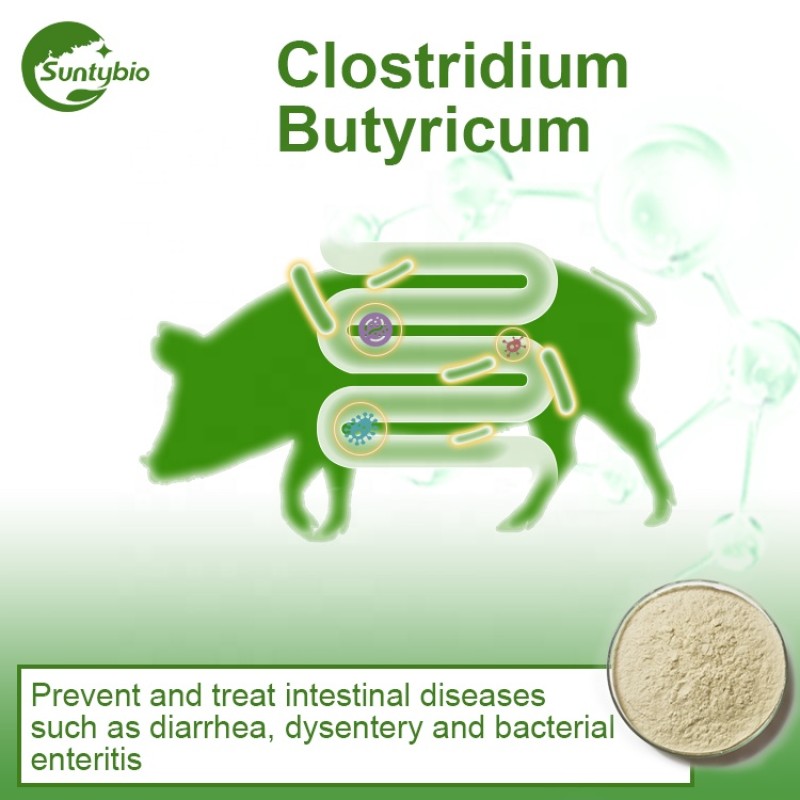 Suntybio

Clostridium Butyricum

Prevent and treat intestinal diseases such as diarrhea, dysentery and bacterial enteritis